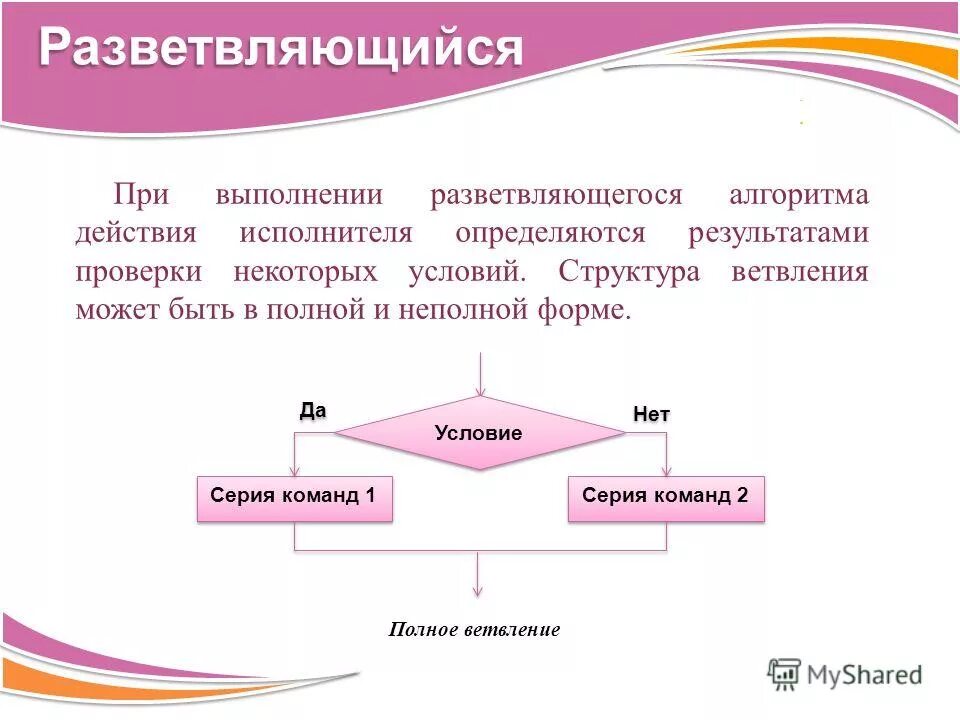 Разветвляющийся

При выполнении разветвляющегося алгоритма действия исполнителя определяются результатами проверки некоторых условий. Структура ветвления может быть в полной и неполной форме.

Да

Условие

Нет

Серия команд 1

Серия команд 2

Полное ветвление

MyShared